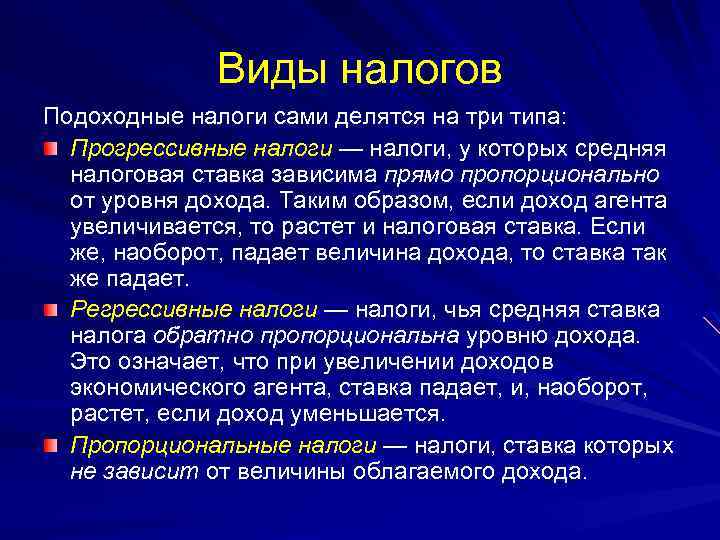 Виды налогов

Подоходные налоги сами делятся на три типа:

Прогрессивные налоги — налоги, у которых средняя налоговая ставка зависима прямо пропорционально от уровня дохода. Таким образом, если доход агента увеличивается, то растет и налоговая ставка. Если же, наоборот, падает величина дохода, то ставка так же падает.

Регрессивные налоги — налоги, чья средняя ставка налога обратно пропорциональна уровню дохода. Это означает, что при увеличении доходов экономического агента, ставка падает, и, наоборот, растет, если доход уменьшается.

Пропорциональные налоги — налоги, ставка которых не зависит от величины облагаемого дохода.